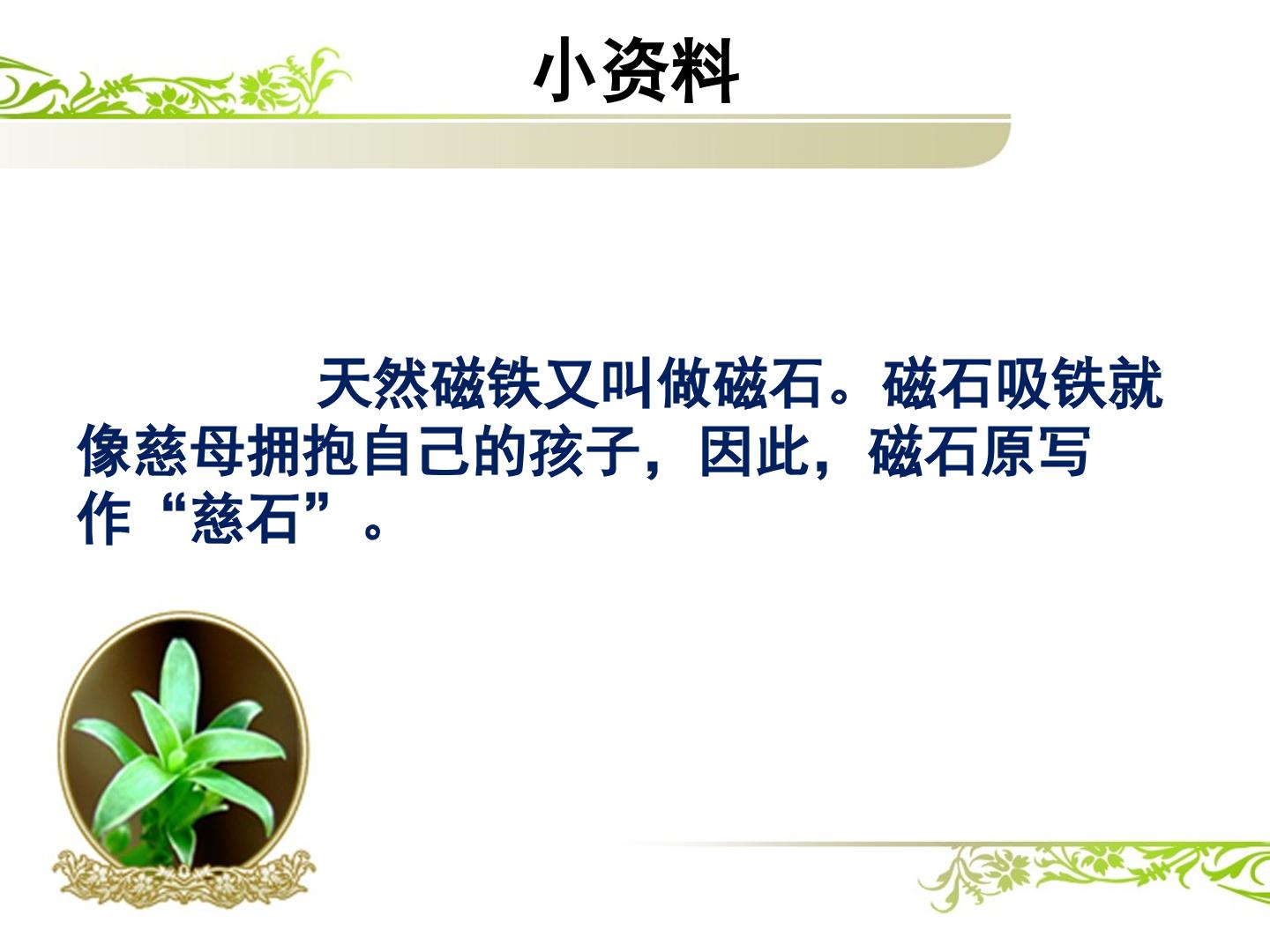 小资料

天然磁铁又叫做磁石。磁石吸铁就像慈母拥抱自己的孩子，因此，磁石原写作“慈石”。